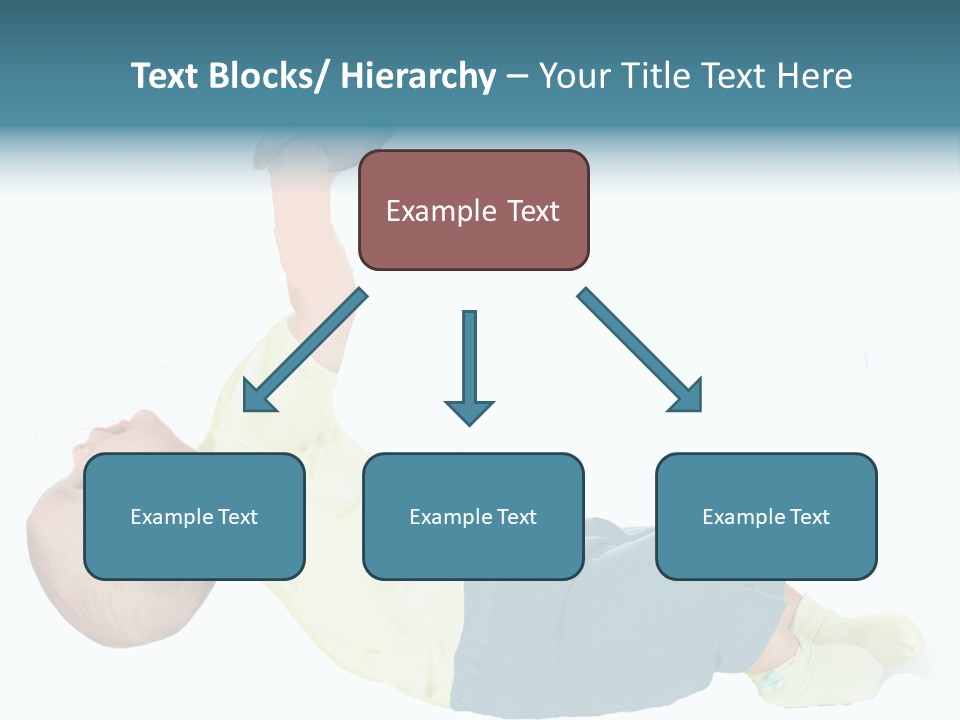 Text Blocks/ Hierarchy – Your Title Text Here

Example Text

Example Text

Example Text

Example Text